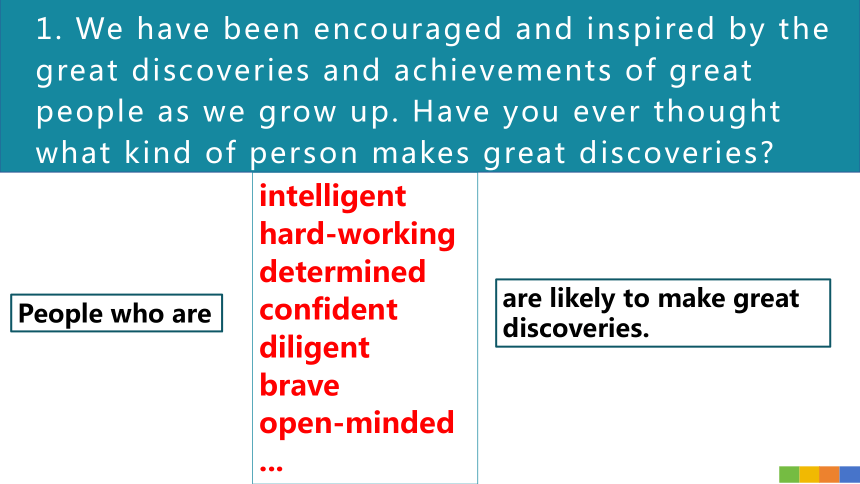 1. We have been encouraged and inspired by the great discoveries and achievements of great people as we grow up. Have you ever thought what kind of person makes great discoveries?

People who are

intelligent
hard-working
determined
confident
diligent
brave
open-minded
...

are likely to make great discoveries.